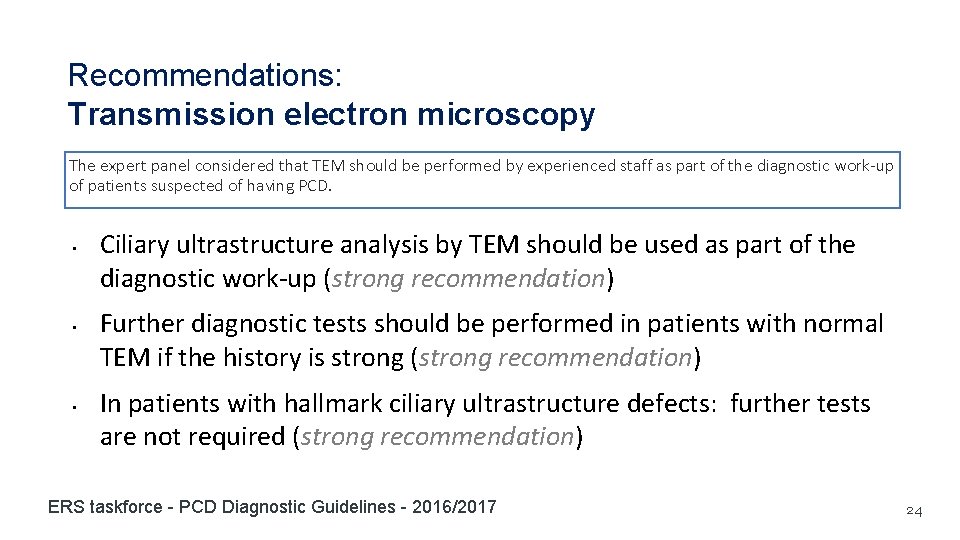 Recommendations:
Transmission electron microscopy

The expert panel considered that TEM should be performed by experienced staff as part of the diagnostic work-up of patients suspected of having PCD.

• Ciliary ultrastructure analysis by TEM should be used as part of the diagnostic work-up (strong recommendation)

• Further diagnostic tests should be performed in patients with normal TEM if the history is strong (strong recommendation)

• In patients with hallmark ciliary ultrastructure defects: further tests are not required (strong recommendation)

ERS taskforce - PCD Diagnostic Guidelines - 2016/2017

24